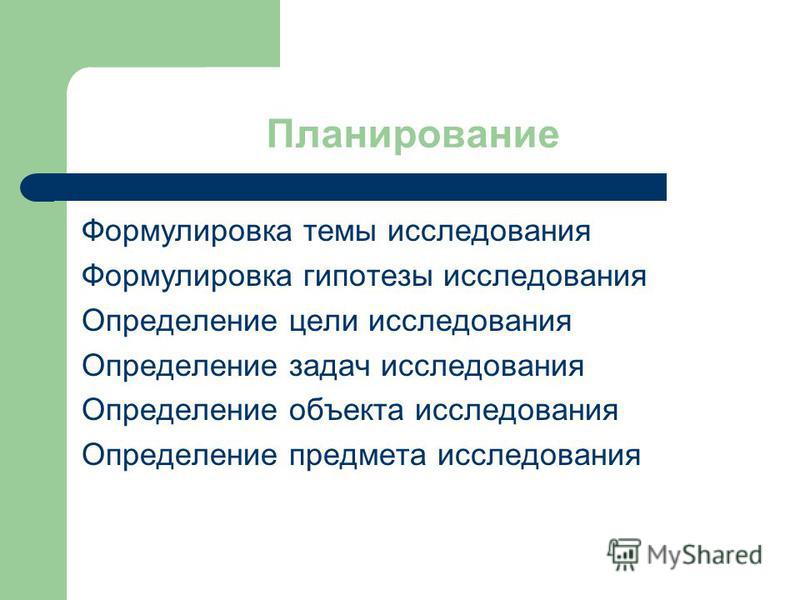 Планирование

Формулировка темы исследования
Формулировка гипотезы исследования
Определение цели исследования
Определение задач исследования
Определение объекта исследования
Определение предмета исследования

MyShared